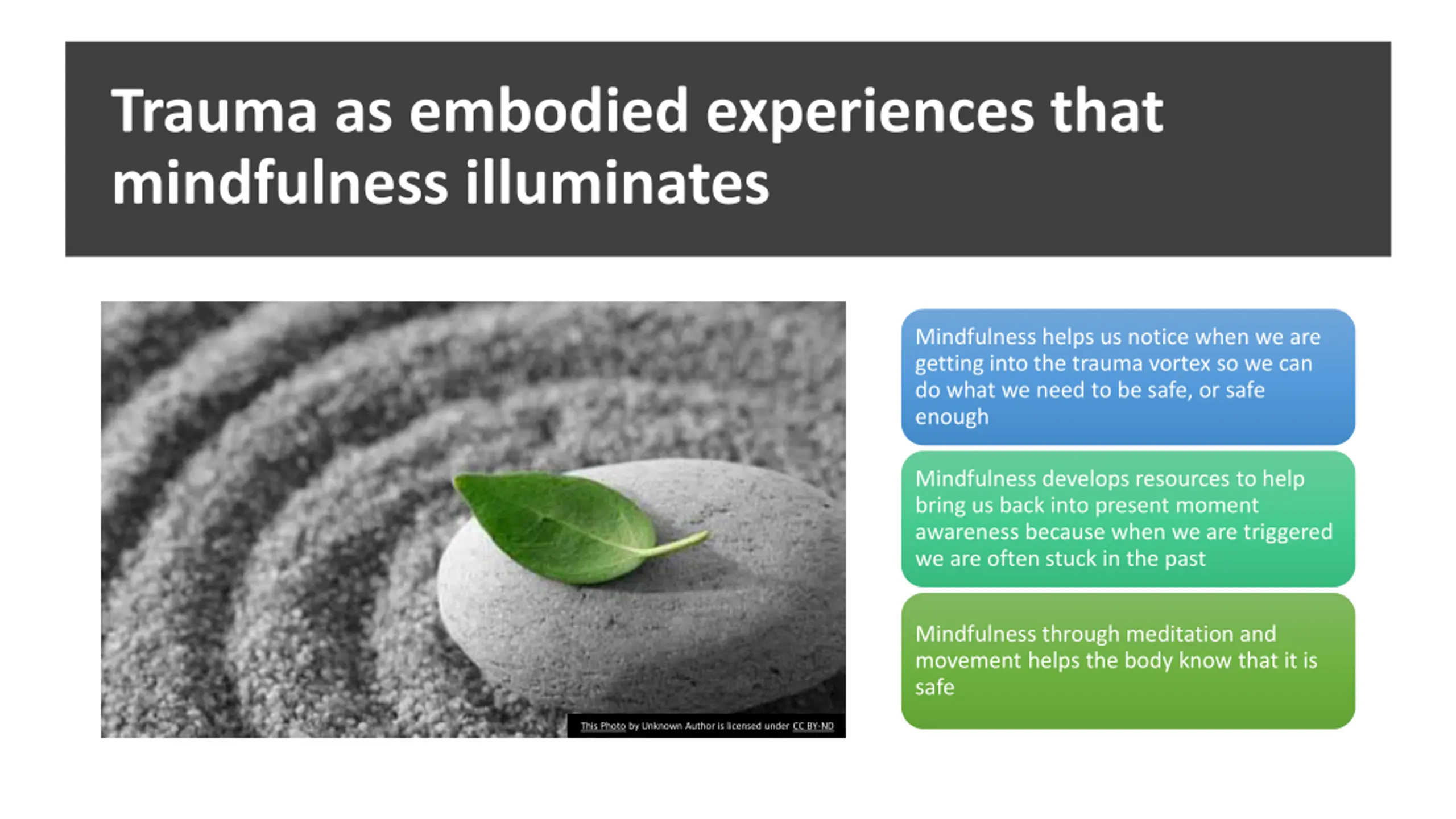 Trauma as embodied experiences that mindfulness illuminates

This Photo by Unknown Author is licensed under CC BY-ND

Mindfulness helps us notice when we are getting into the trauma vortex so we can do what we need to be safe, or safe enough

Mindfulness develops resources to help bring us back into present moment awareness because when we are triggered we are often stuck in the past

Mindfulness through meditation and movement helps the body know that it is safe